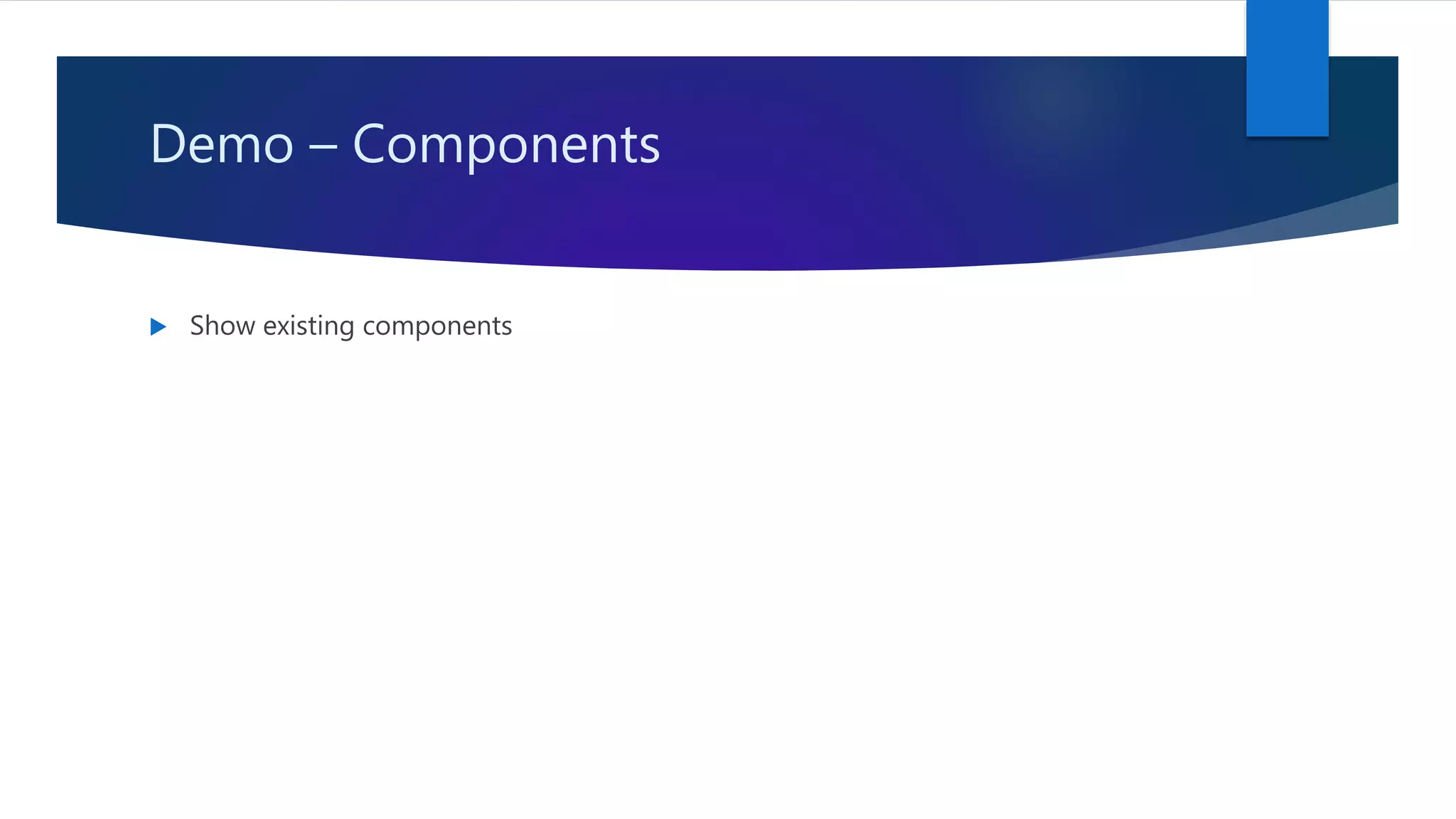 Demo – Components

Show existing components